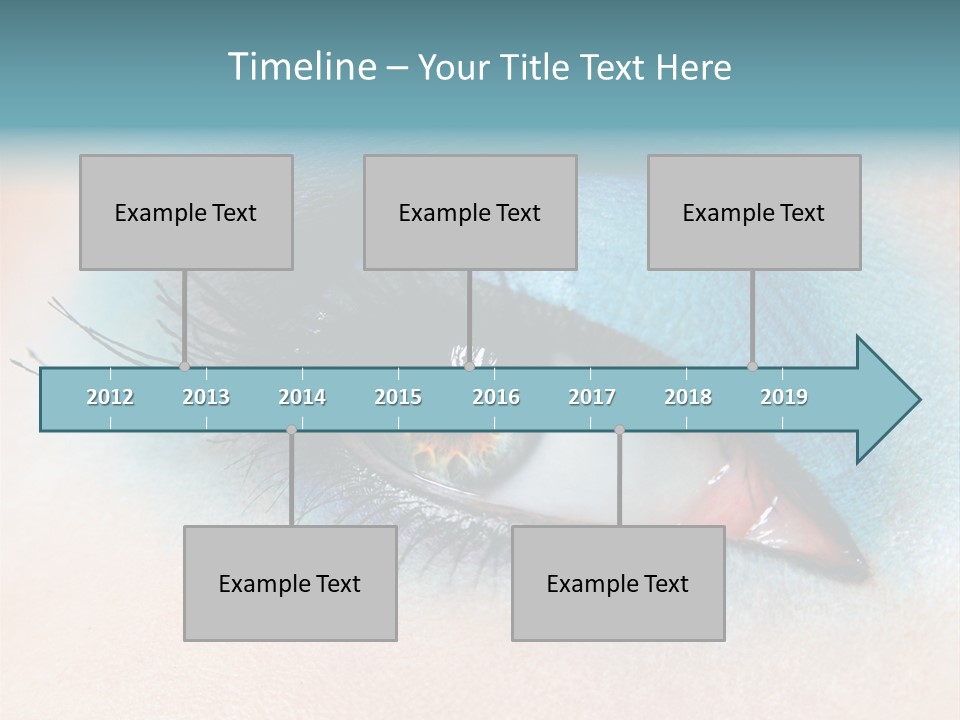 Timeline – Your Title Text Here

Example Text

Example Text

Example Text

2012 2013 2014 2015 2016 2017 2018 2019

Example Text

Example Text